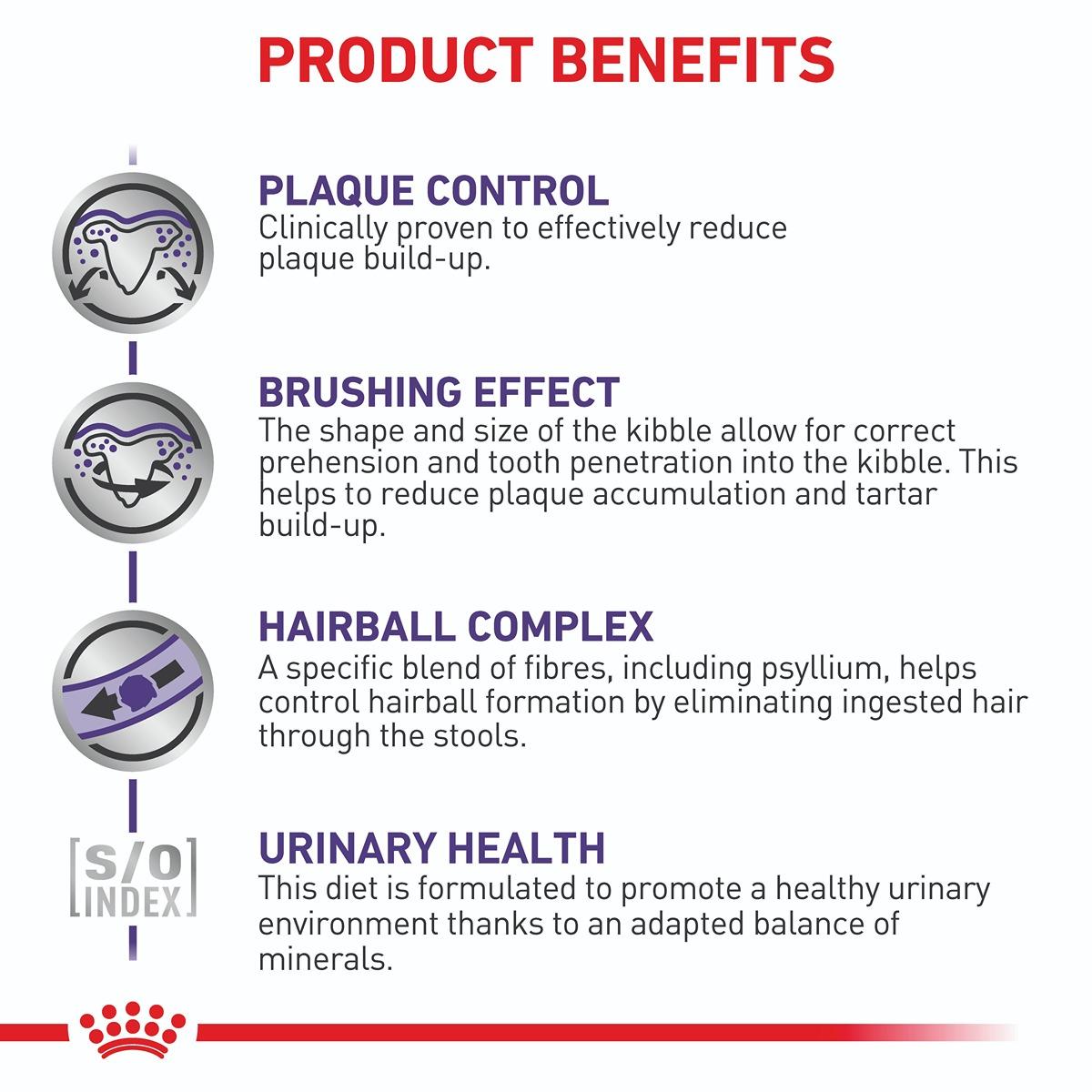 PRODUCT BENEFITS

PLAQUE CONTROL
Clinically proven to effectively reduce plaque build-up.

BRUSHING EFFECT
The shape and size of the kibble allow for correct prehension and tooth penetration into the kibble. This helps to reduce plaque accumulation and tartar build-up.

HAIRBALL COMPLEX
A specific blend of fibres, including psyllium, helps control hairball formation by eliminating ingested hair through the stools.

S/O INDEX

URINARY HEALTH
This diet is formulated to promote a healthy urinary environment thanks to an adapted balance of minerals.